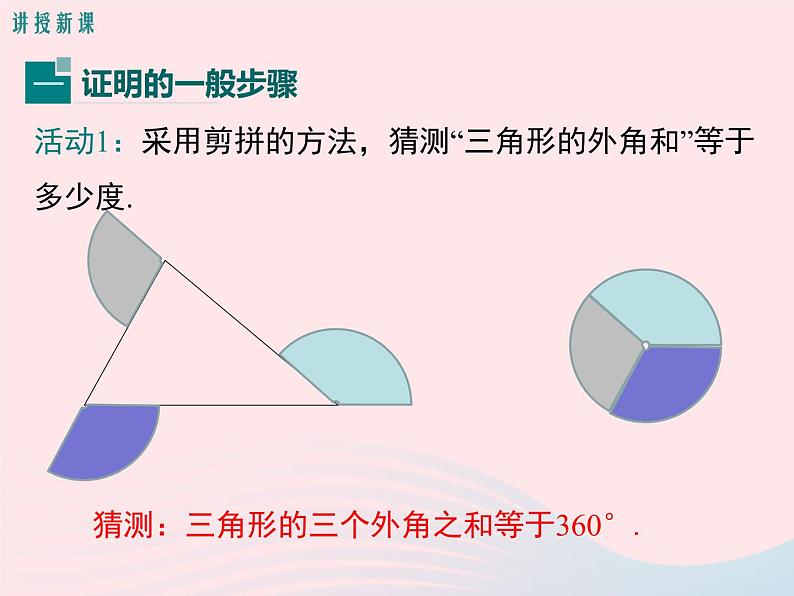 讲授新课

一 证明的一般步骤

活动1：采用剪拼的方法，猜测“三角形的外角和”等于多少度.

猜测：三角形的三个外角之和等于360°.